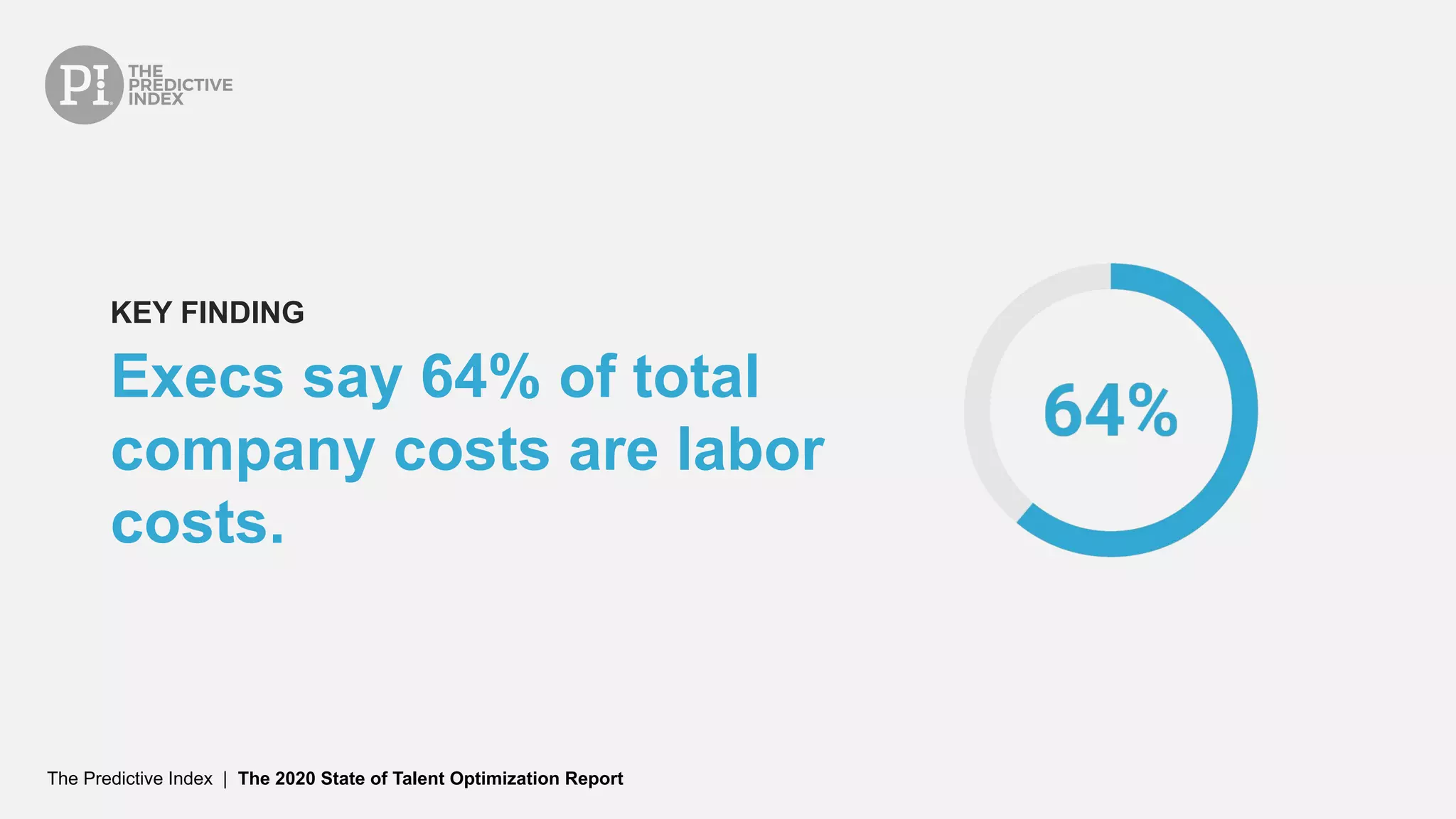 PI THE PREDICTIVE INDEX

KEY FINDING

Execs say 64% of total company costs are labor costs.

64%

The Predictive Index | The 2020 State of Talent Optimization Report